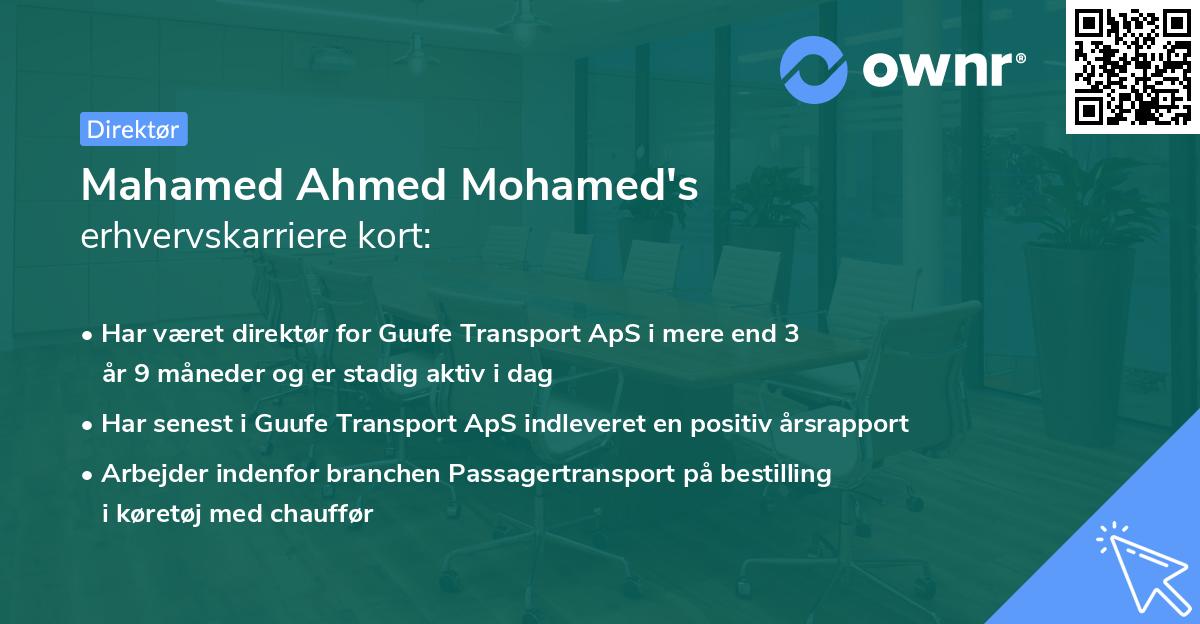 ownr®

Direktør

Mahamed Ahmed Mohamed's erhvervskarriere kort:

• Har været direktør for Guufe Transport ApS i mere end 3 år 9 måneder og er stadig aktiv i dag

• Har senest i Guufe Transport ApS indleveret en positiv årsrapport

• Arbejder indenfor branchen Passagertransport på bestilling i køretøj med chauffør